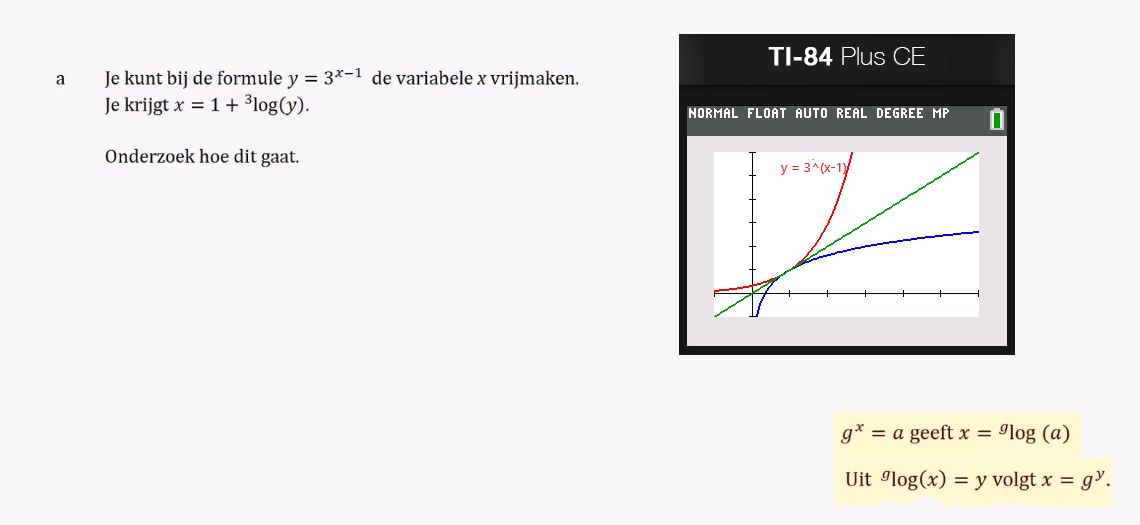 a Je kunt bij de formule $y = 3^{x-1}$ de variabele $x$ vrijmaken. Je krijgt $x = 1 + {}^{3}\log(y)$.

Onderzoek hoe dit gaat.

TI-84 Plus CE

NORMAL FLOAT AUTO REAL DEGREE MP

y = 3^(x-1)

$g^x = a$ geeft $x = {}^{g}\log(a)$

Uit ${}^{g}\log(x) = y$ volgt $x = g^y$.